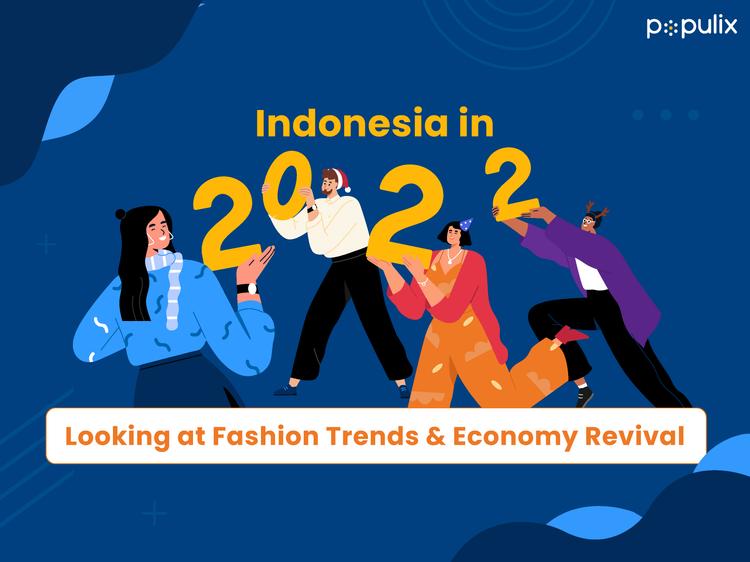 populix

Indonesia in

2022

Looking at Fashion Trends & Economy Revival